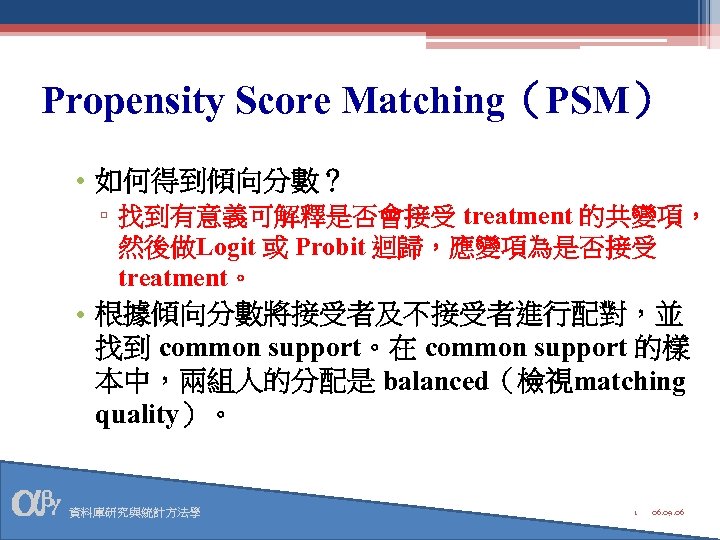 Propensity Score Matching（PSM）

• 如何得到傾向分數？
▫ 找到有意義可解釋是否會接受 treatment 的共變項，然後做Logit 或 Probit 迴歸，應變項為是否接受 treatment。

• 根據傾向分數將接受者及不接受者進行配對，並找到 common support。在 common support 的樣本中，兩組人的分配是 balanced（檢視matching quality）。

αβγ 資料庫研究與統計方法學

1 06.09.06